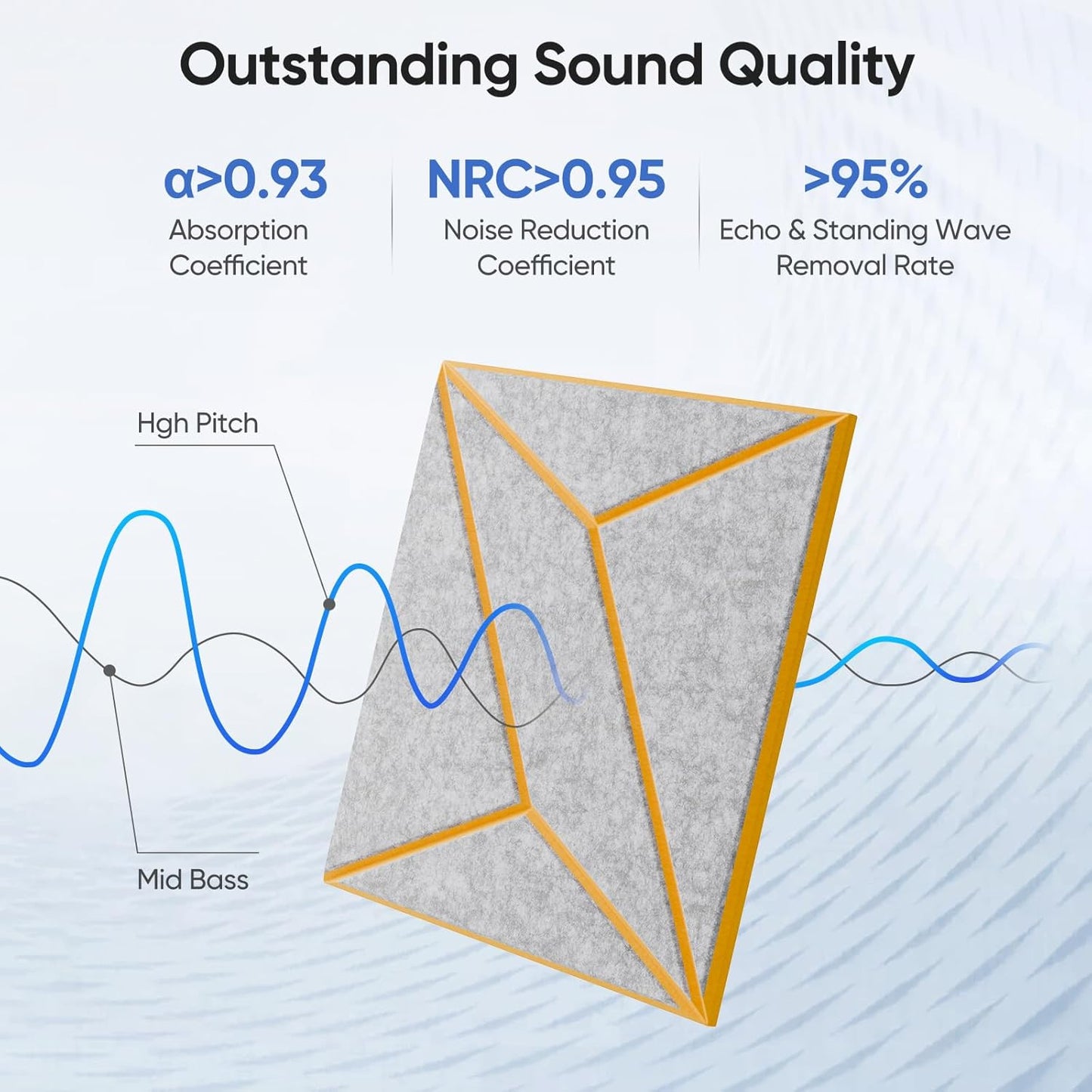 Outstanding Sound Quality

α>0.93
Absorption Coefficient

NRC>0.95
Noise Reduction Coefficient

>95%
Echo & Standing Wave Removal Rate

Hgh Pitch

Mid Bass